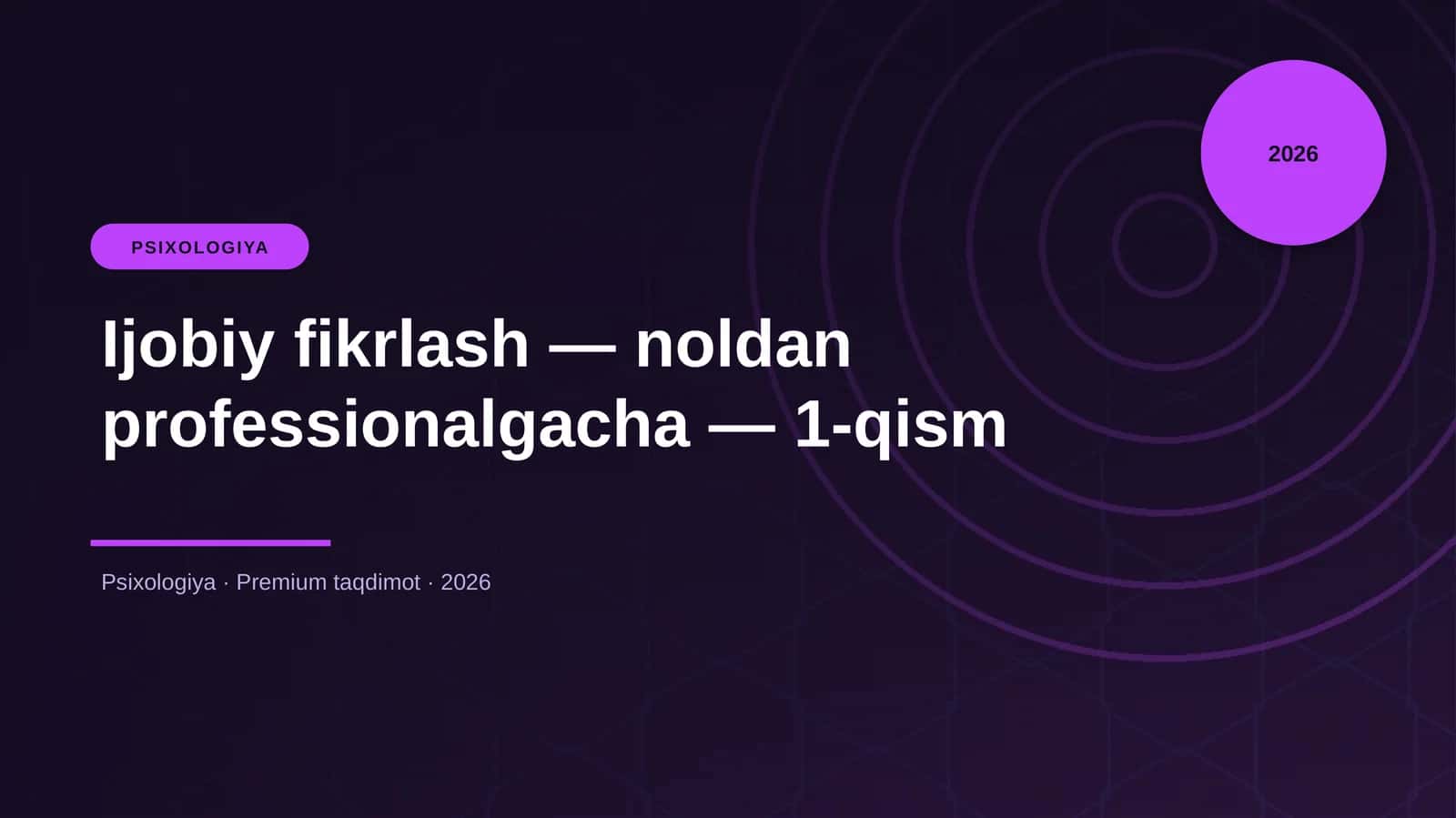 2026

PSIXOLOGIYA

Ijobiy fikrlash — noldan professionalgacha — 1-qism

Psixologiya · Premium taqdimot · 2026